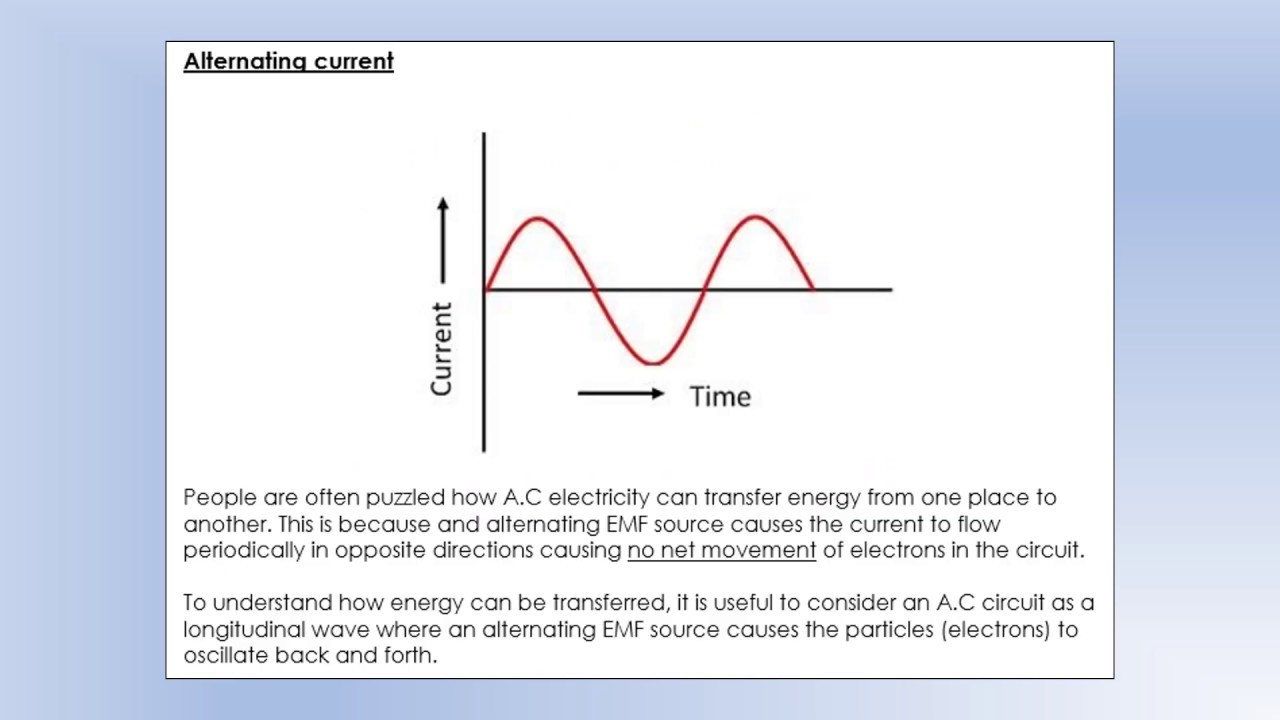 Alternating current

Current

Time

People are often puzzled how A.C electricity can transfer energy from one place to another. This is because and alternating EMF source causes the current to flow periodically in opposite directions causing no net movement of electrons in the circuit.

To understand how energy can be transferred, it is useful to consider an A.C circuit as a longitudinal wave where an alternating EMF source causes the particles (electrons) to oscillate back and forth.